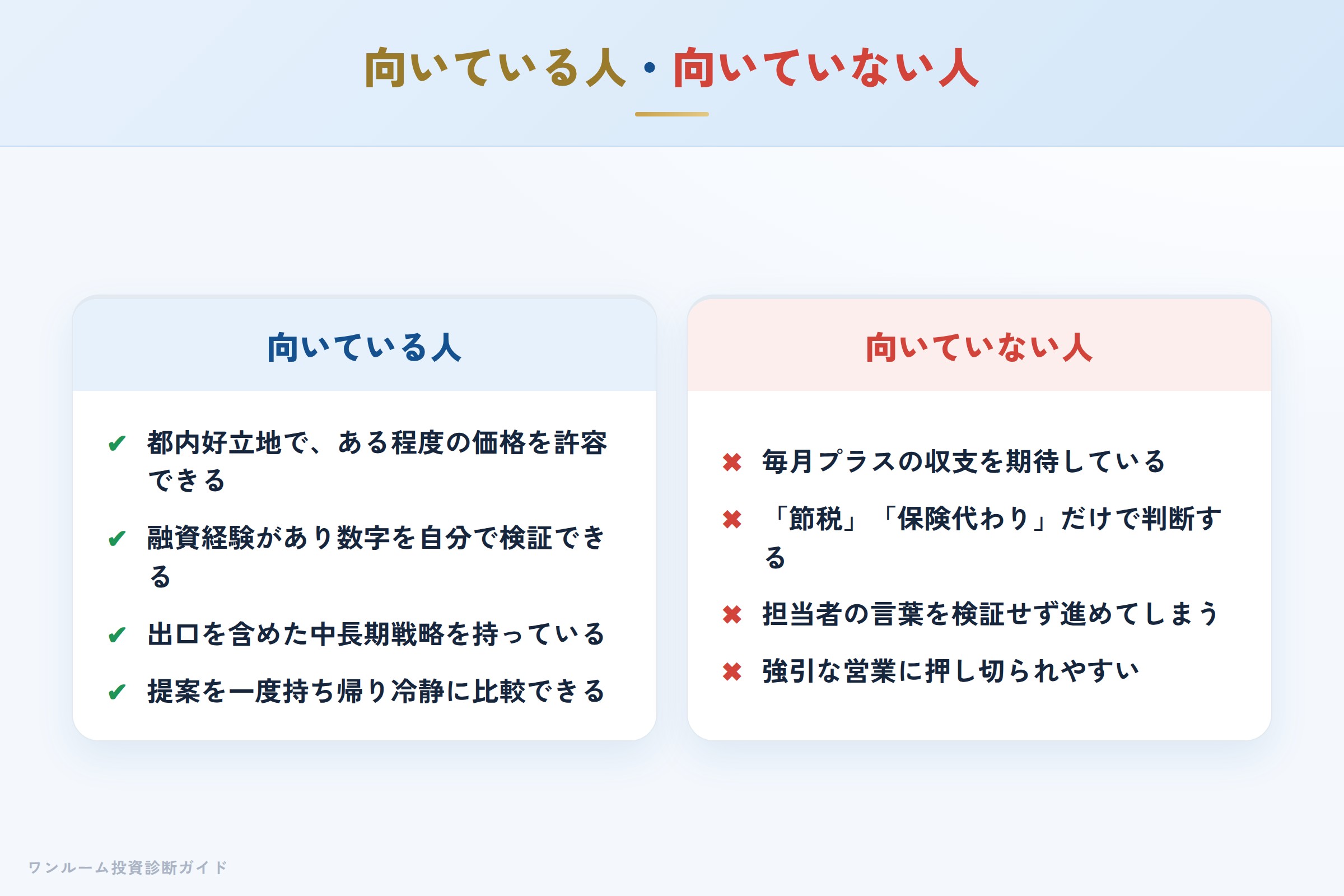 向いている人・向いていない人

向いている人

✔ 都内好立地で、ある程度の価格を許容できる

✔ 融資経験があり数字を自分で検証できる

✔ 出口を含めた中長期戦略を持っている

✔ 提案を一度持ち帰り冷静に比較できる

向いていない人

✖ 毎月プラスの収支を期待している

✖ 「節税」「保険代わり」だけで判断する

✖ 担当者の言葉を検証せず進めてしまう

✖ 強引な営業に押し切られやすい

ワンルーム投資診断ガイド